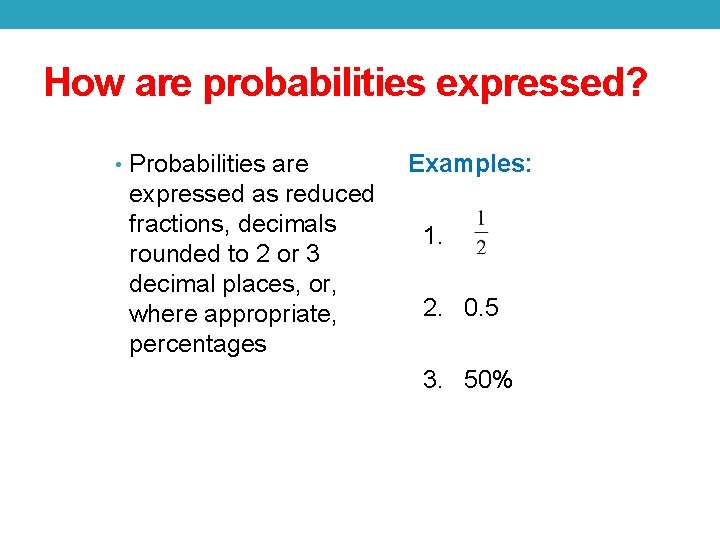 How are probabilities expressed?

• Probabilities are expressed as reduced fractions, decimals rounded to 2 or 3 decimal places, or, where appropriate, percentages

Examples:

1. $\frac{1}{2}$

2. 0.5

3. 50%